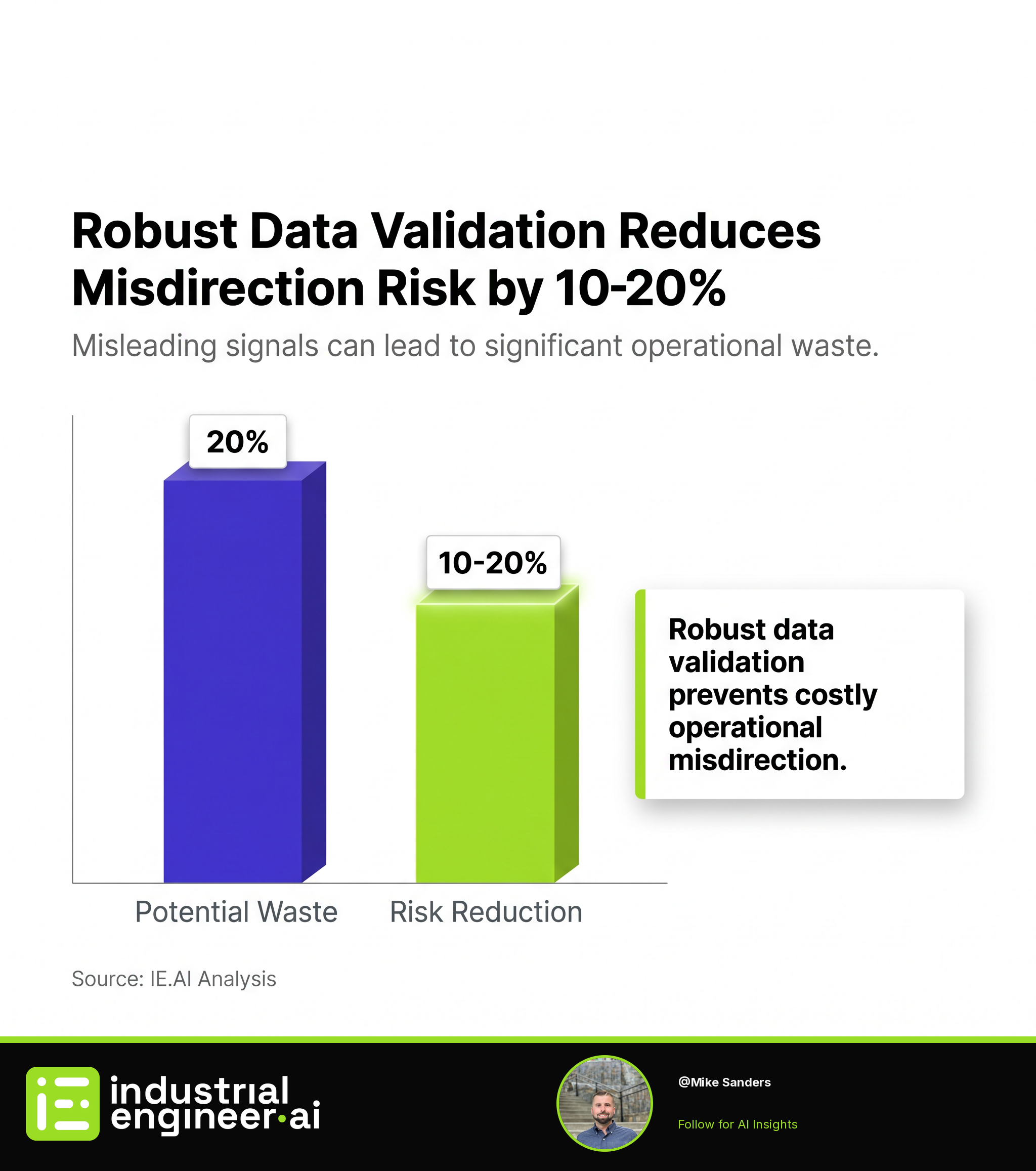 Robust Data Validation Reduces Misdirection Risk by 10-20%

Misleading signals can lead to significant operational waste.

20%

10-20%

Robust data validation prevents costly operational misdirection.

Potential Waste

Risk Reduction

Source: IE.AI Analysis

industrial engineer·ai

@Mike Sanders

Follow for AI Insights